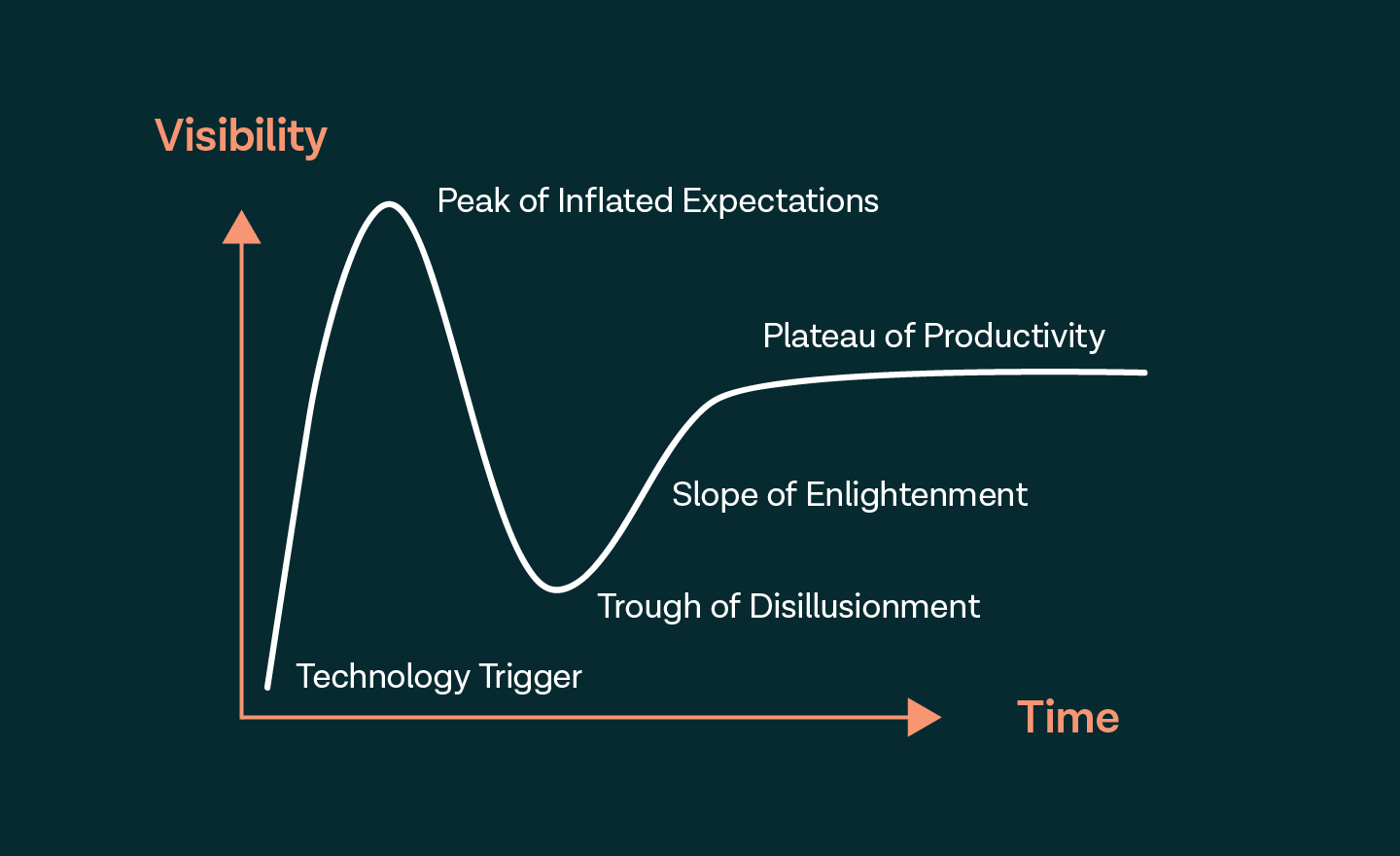 Visibility

Peak of Inflated Expectations

Plateau of Productivity

Slope of Enlightenment

Trough of Disillusionment

Technology Trigger

Time